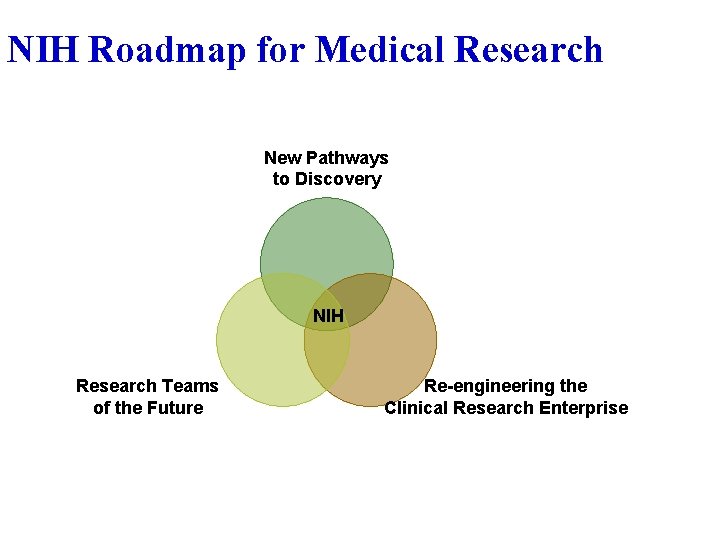 NIH Roadmap for Medical Research

New Pathways
to Discovery

NIH

Research Teams
of the Future

Re-engineering the
Clinical Research Enterprise